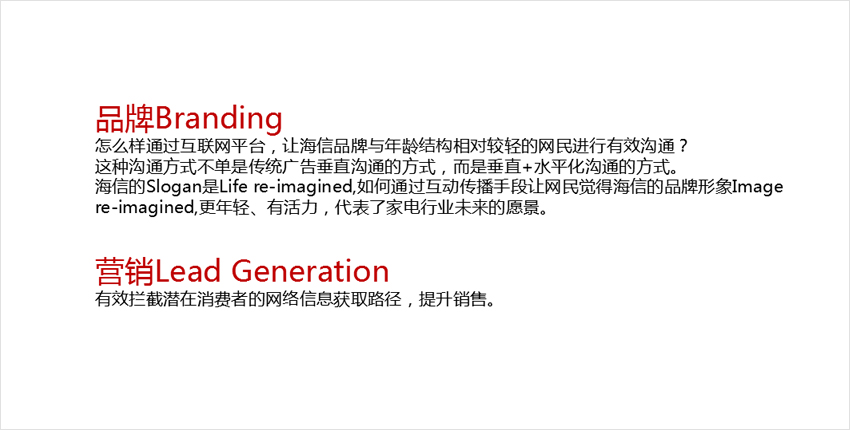 品牌Branding
怎么样通过互联网平台，让海信品牌与年龄结构相对较轻的网民进行有效沟通？
这种沟通方式不单是传统广告垂直沟通的方式，而是垂直+水平化沟通的方式。
海信的Slogan是Life re-imagined,如何通过互动传播手段让网民觉得海信的品牌形象Image re-imagined,更年轻、有活力，代表了家电行业未来的愿景。

营销Lead Generation
有效拦截潜在消费者的网络信息获取路径，提升销售。